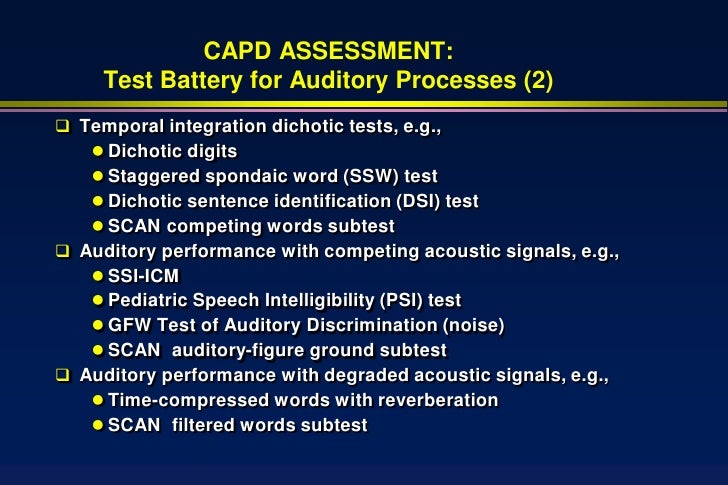 CAPD ASSESSMENT:
Test Battery for Auditory Processes (2)

❑ Temporal integration dichotic tests, e.g.,
● Dichotic digits
● Staggered spondaic word (SSW) test
● Dichotic sentence identification (DSI) test
● SCAN competing words subtest
❑ Auditory performance with competing acoustic signals, e.g.,
● SSI-ICM
● Pediatric Speech Intelligibility (PSI) test
● GFW Test of Auditory Discrimination (noise)
● SCAN auditory-figure ground subtest
❑ Auditory performance with degraded acoustic signals, e.g.,
● Time-compressed words with reverberation
● SCAN filtered words subtest